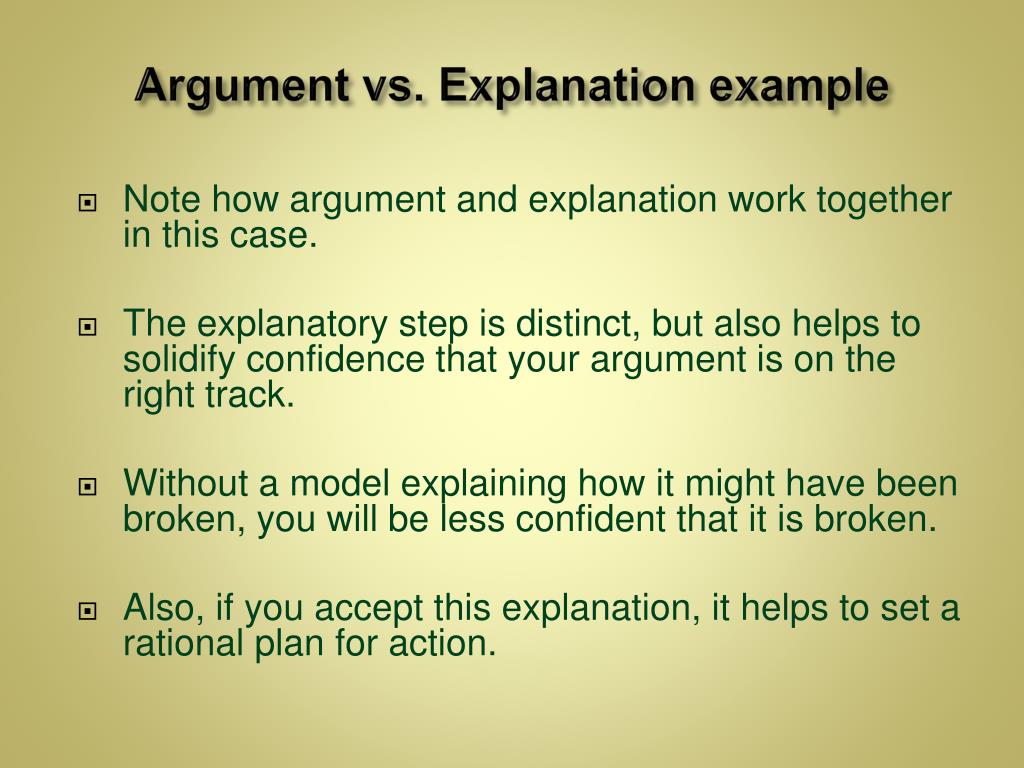 Argument vs. Explanation example

Note how argument and explanation work together in this case.

The explanatory step is distinct, but also helps to solidify confidence that your argument is on the right track.

Without a model explaining how it might have been broken, you will be less confident that it is broken.

Also, if you accept this explanation, it helps to set a rational plan for action.